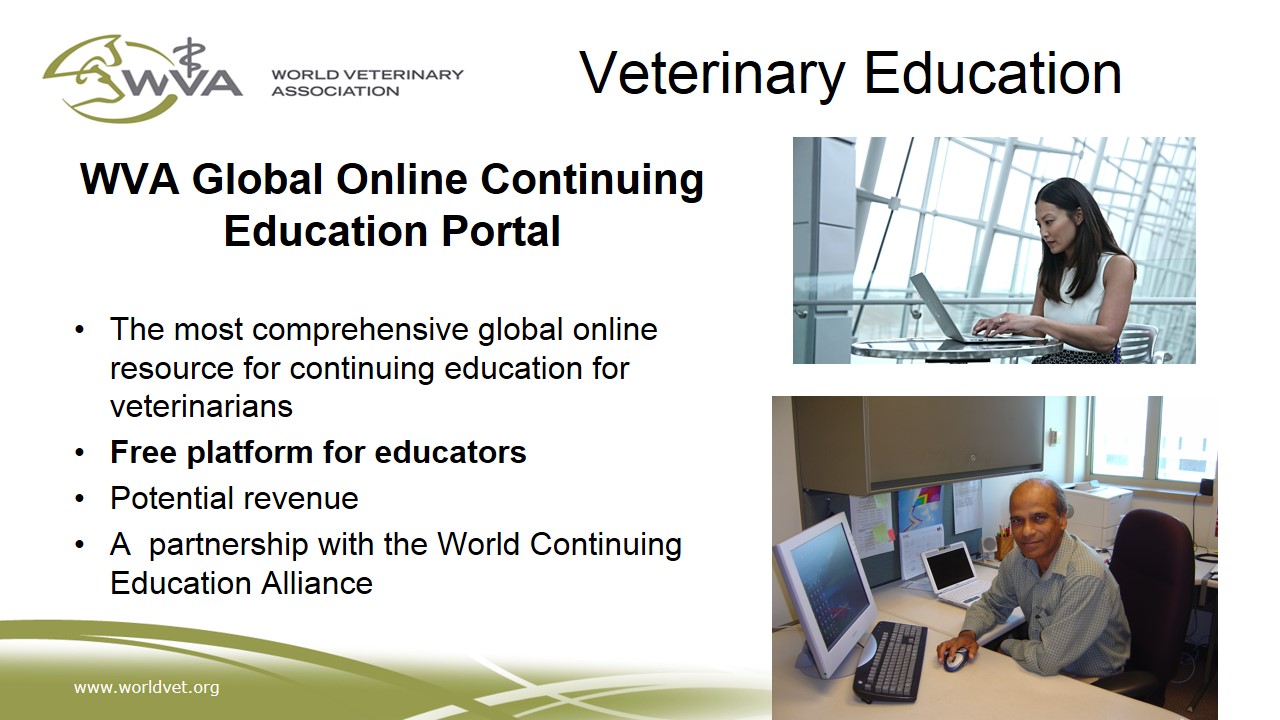 WVA WORLD VETERINARY ASSOCIATION

Veterinary Education

WVA Global Online Continuing Education Portal

• The most comprehensive global online resource for continuing education for veterinarians
• Free platform for educators
• Potential revenue
• A partnership with the World Continuing Education Alliance

www.worldvet.org